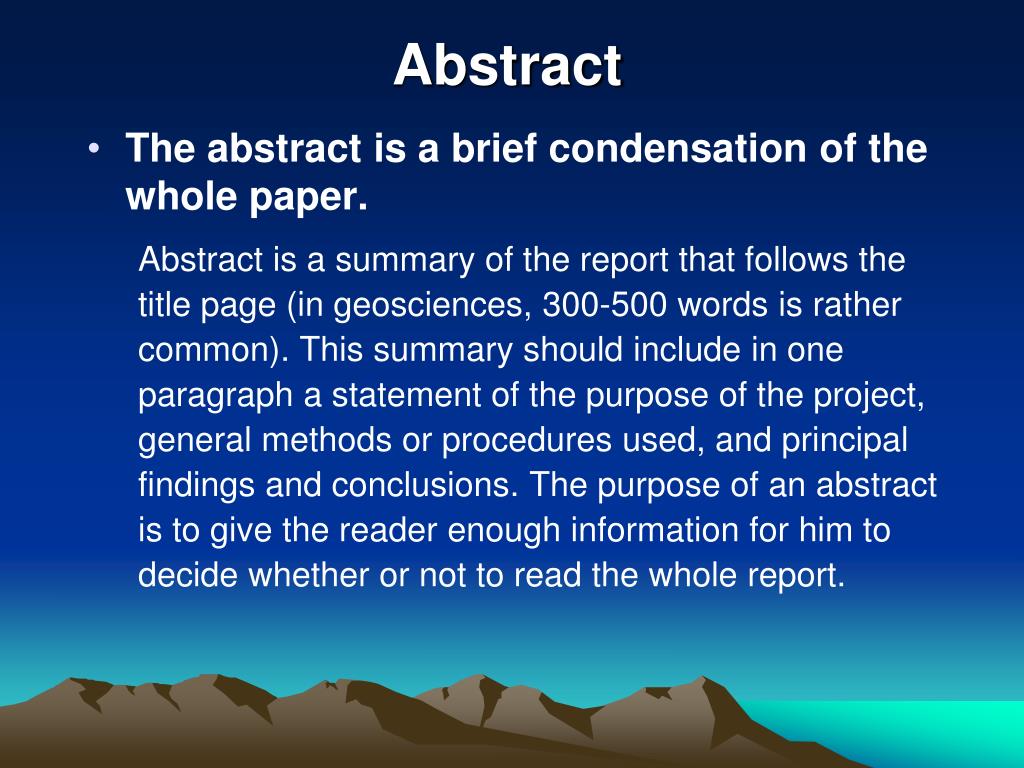 Abstract

• The abstract is a brief condensation of the whole paper.

Abstract is a summary of the report that follows the title page (in geosciences, 300-500 words is rather common). This summary should include in one paragraph a statement of the purpose of the project, general methods or procedures used, and principal findings and conclusions. The purpose of an abstract is to give the reader enough information for him to decide whether or not to read the whole report.